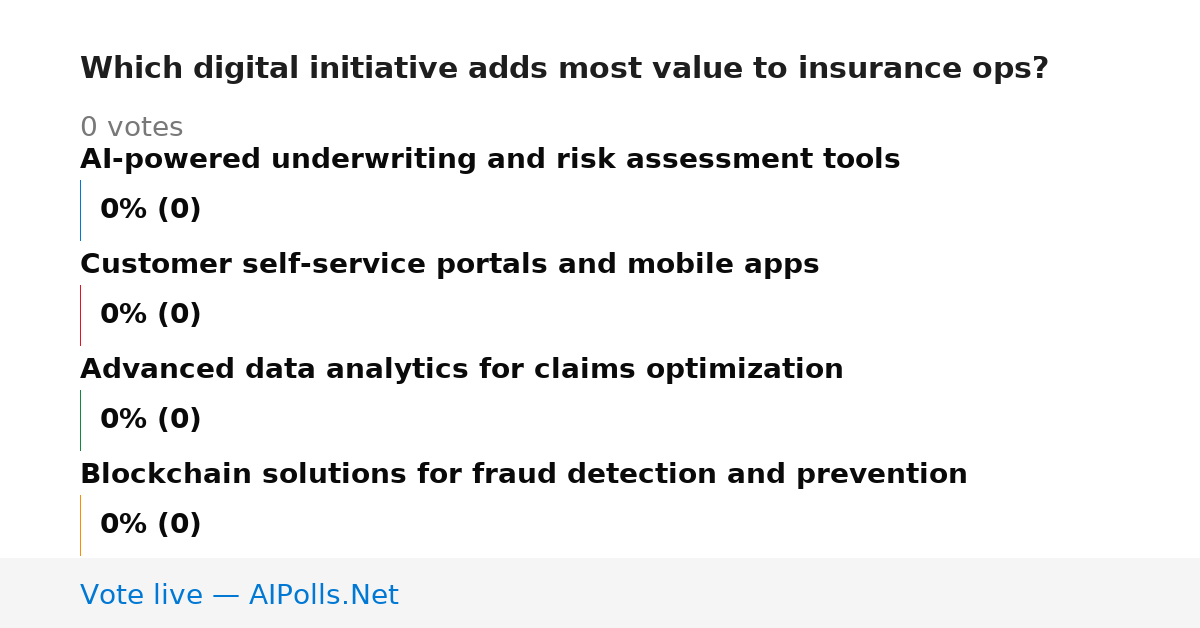 Which digital initiative adds most value to insurance ops?

0 votes

AI-powered underwriting and risk assessment tools

0% (0)

Customer self-service portals and mobile apps

0% (0)

Advanced data analytics for claims optimization

0% (0)

Blockchain solutions for fraud detection and prevention

0% (0)

Vote live — AIPolls.Net